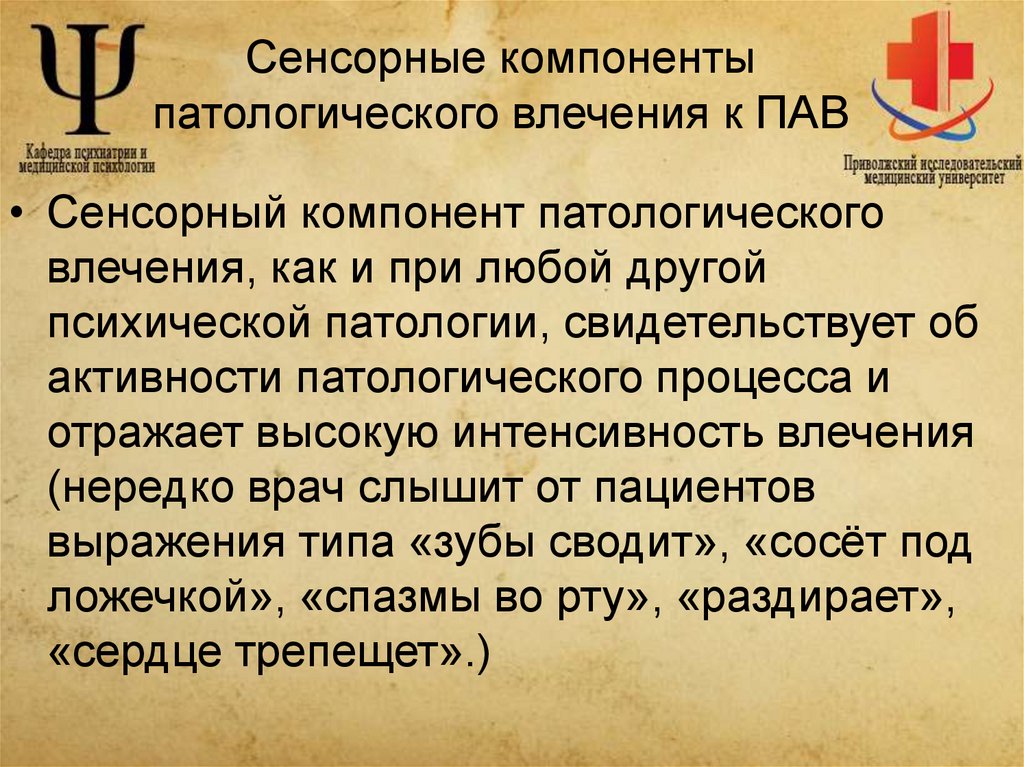 Ψ
Кафедра психиатрии и медицинской психологии

Сенсорные компоненты патологического влечения к ПАВ

Приволжский исследовательский медицинский университет

• Сенсорный компонент патологического влечения, как и при любой другой психической патологии, свидетельствует об активности патологического процесса и отражает высокую интенсивность влечения (нередко врач слышит от пациентов выражения типа «зубы сводит», «сосёт под ложечкой», «спазмы во рту», «раздирает», «сердце трепещет».)